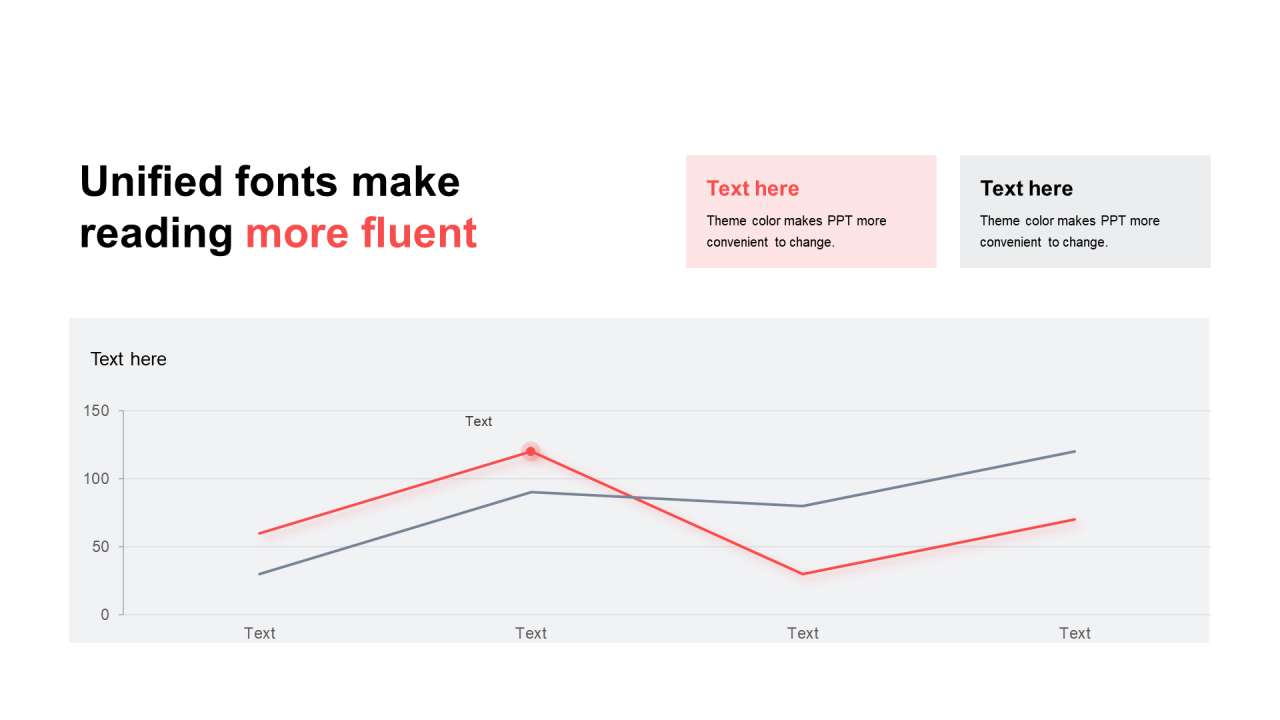 Unified fonts make reading more fluent

Text here

Theme color makes PPT more convenient to change.

Text here

Theme color makes PPT more convenient to change.

Text here

150
100
50
0

Text

Text
Text
Text
Text